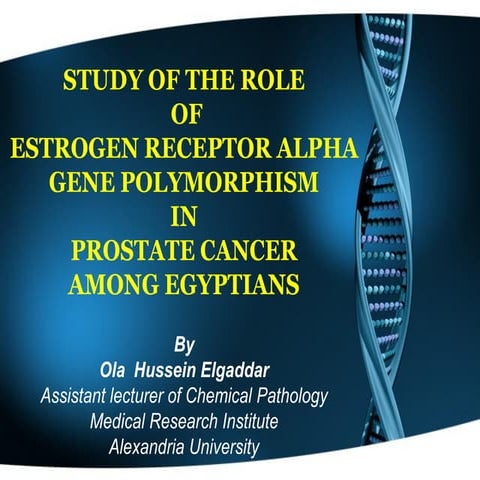 STUDY OF THE ROLE
OF
ESTROGEN RECEPTOR ALPHA
GENE POLYMORPHISM
IN
PROSTATE CANCER
AMONG EGYPTIANS

By
Ola Hussein Elgaddar
Assistant lecturer of Chemical Pathology
Medical Research Institute
Alexandria University